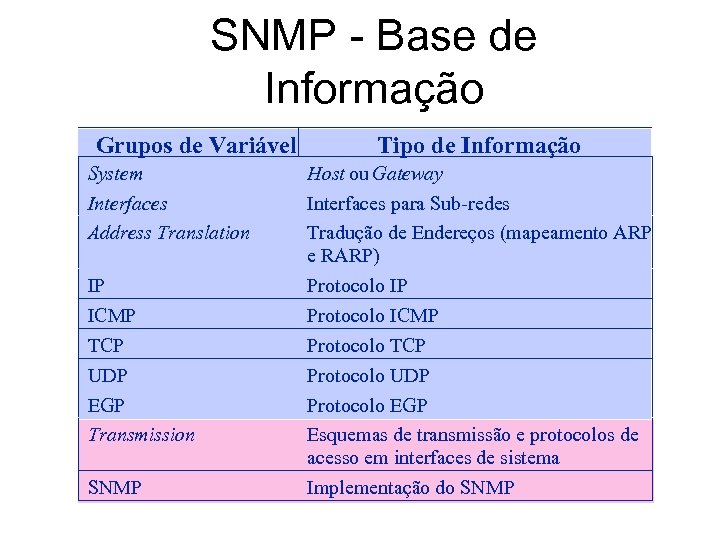 SNMP - Base de Informação

| Grupos de Variável | Tipo de Informação |
|---|---|
| System | Host ou Gateway |
| Interfaces | Interfaces para Sub-redes |
| Address Translation | Tradução de Endereços (mapeamento ARP e RARP) |
| IP | Protocolo IP |
| ICMP | Protocolo ICMP |
| TCP | Protocolo TCP |
| UDP | Protocolo UDP |
| EGP | Protocolo EGP |
| Transmission | Esquemas de transmissão e protocolos de acesso em interfaces de sistema |
| SNMP | Implementação do SNMP |